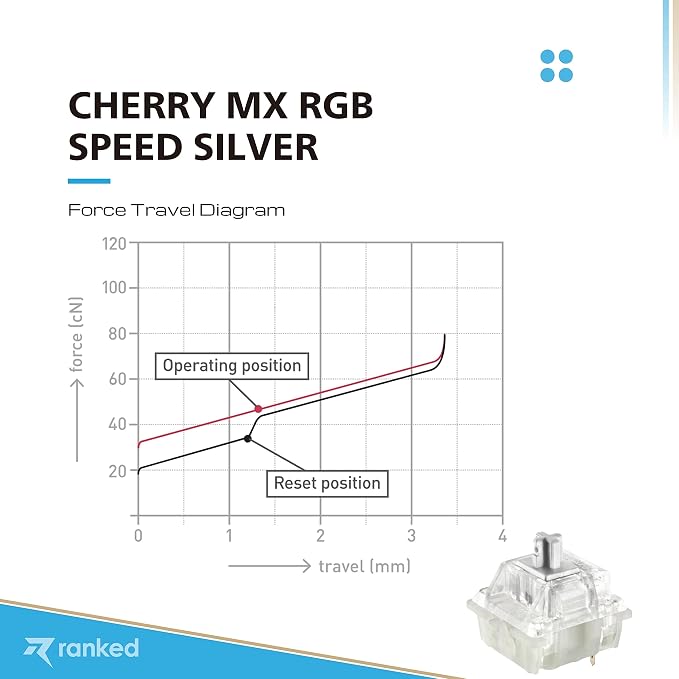 CHERRY MX RGB SPEED SILVER

Force Travel Diagram

120
100
80
60
40
20
force (cN)

Operating position

Reset position

0
1
2
3
4
travel (mm)

ranked